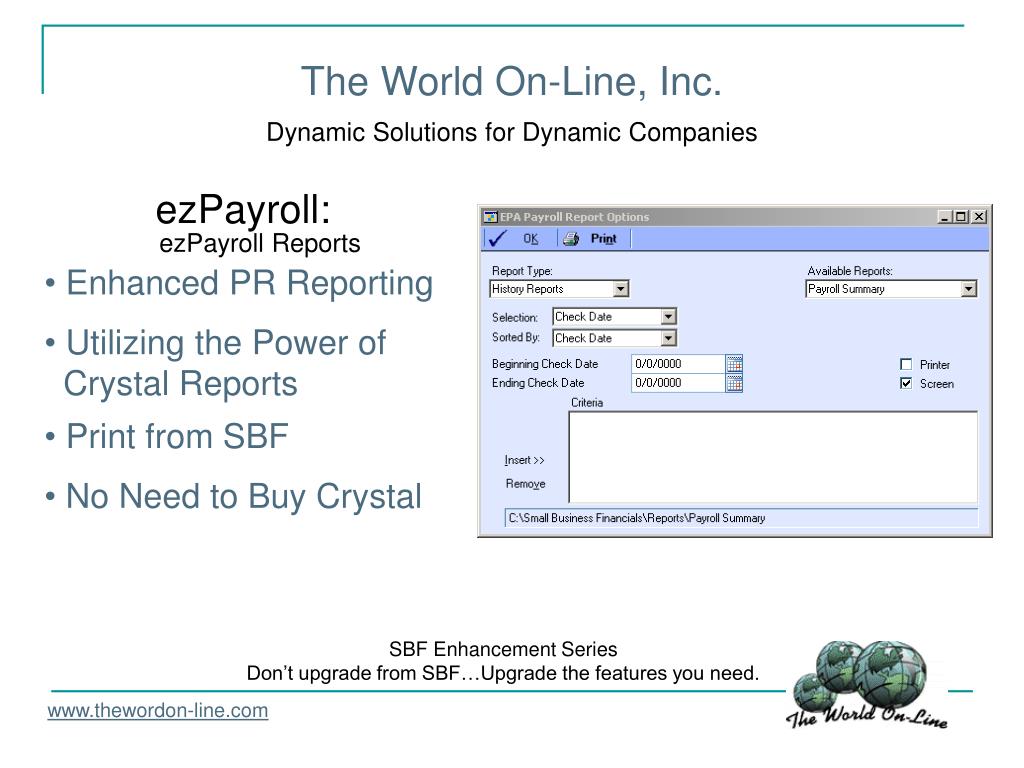 The World On-Line, Inc.

Dynamic Solutions for Dynamic Companies

ezPayroll:
ezPayroll Reports

• Enhanced PR Reporting

• Utilizing the Power of Crystal Reports

• Print from SBF

• No Need to Buy Crystal

EPA Payroll Report Options

OK Print

Report Type:
History Reports

Available Reports:
Payroll Summary

Selection: Check Date
Sorted By: Check Date

Beginning Check Date 0/0/0000
Ending Check Date 0/0/0000

Printer
Screen

Criteria

Insert >>
Remove

C:\Small Business Financials\Reports\Payroll Summary

SBF Enhancement Series
Don't upgrade from SBF…Upgrade the features you need.

www.thewordon-line.com

The World On-Line